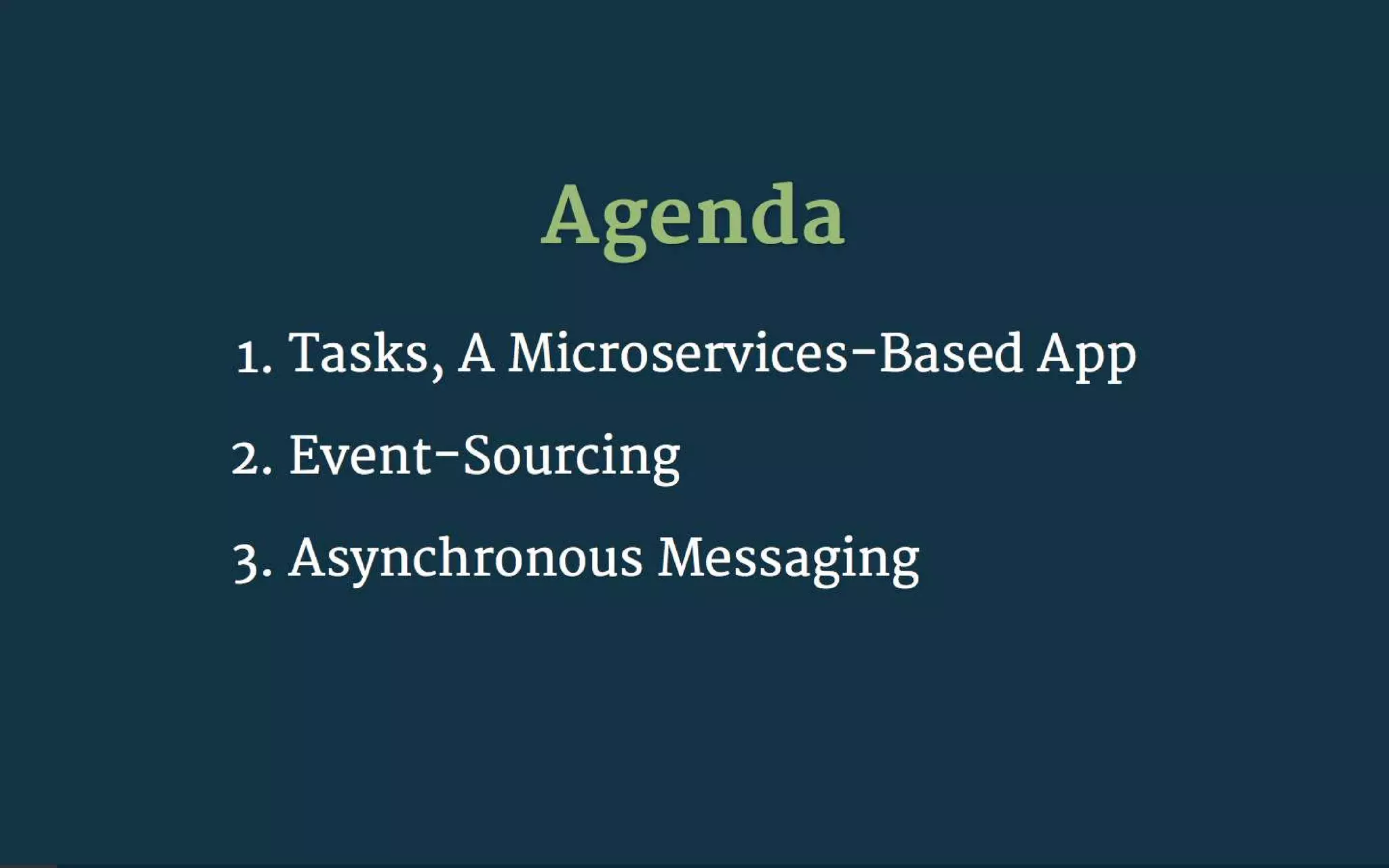 Agenda

1. Tasks, A Microservices-Based App
2. Event-Sourcing
3. Asynchronous Messaging